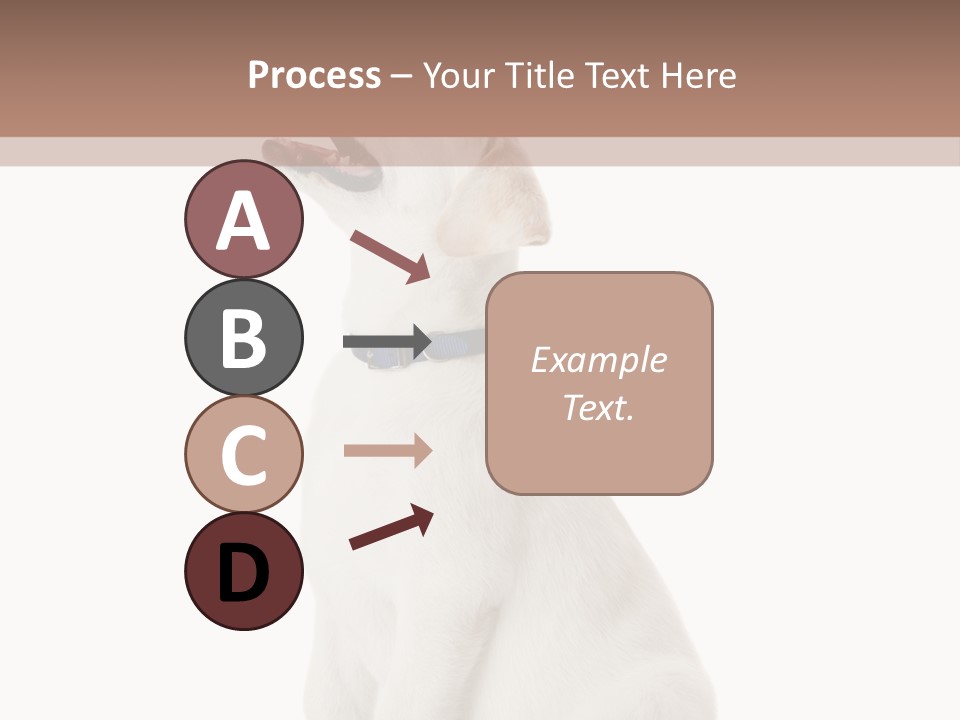 Process – Your Title Text Here

A

B

C

D

Example Text.